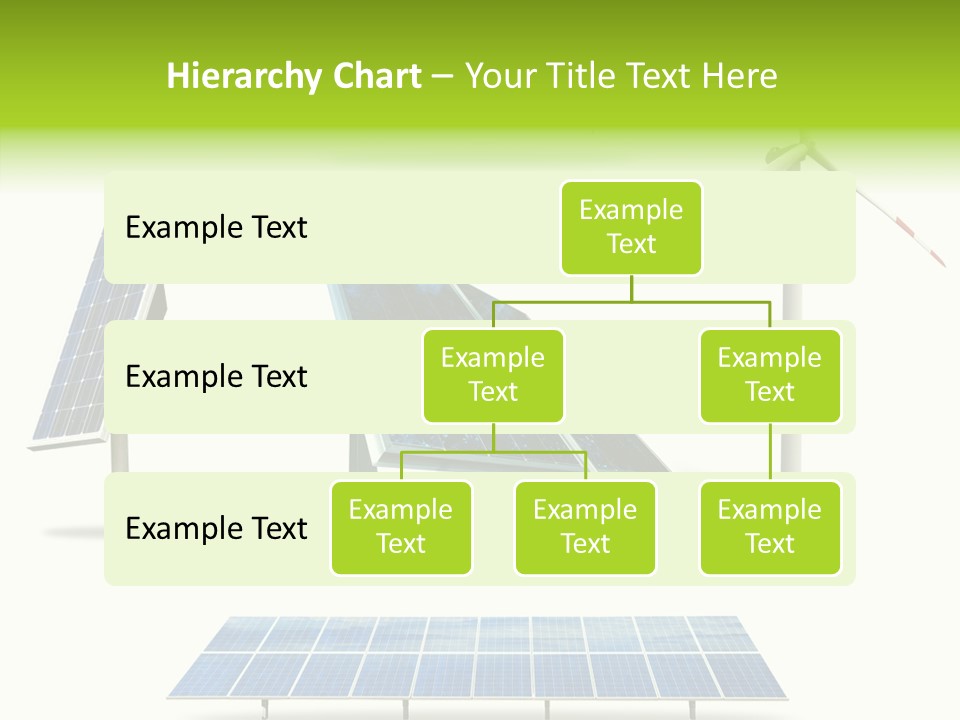 Hierarchy Chart – Your Title Text Here

Example Text

Example Text

Example Text

Example Text

Example Text

Example Text

Example Text

Example Text

Example Text